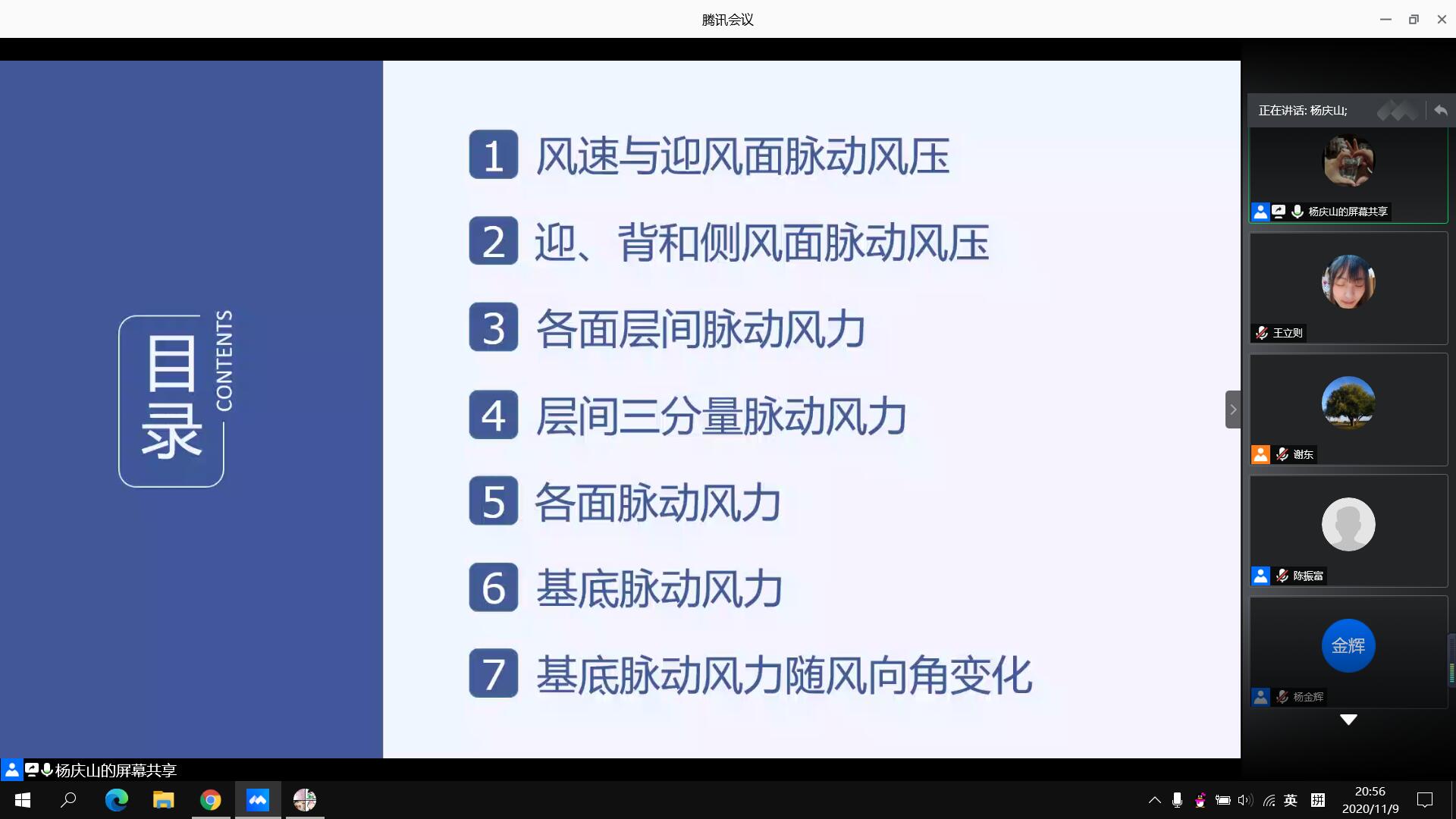 腾讯会议

目录 CONTENTS

1 风速与迎风面脉动风压

2 迎、背和侧风面脉动风压

3 各面层间脉动风力

4 层间三分量脉动风力

5 各面脉动风力

6 基底脉动风力

7 基底脉动风力随风向角变化

正在讲话: 杨庆山;

杨庆山的屏幕共享

王立则

谢东

陈振富

金辉

杨金辉

杨庆山的屏幕共享

英

20:56
2020/11/9